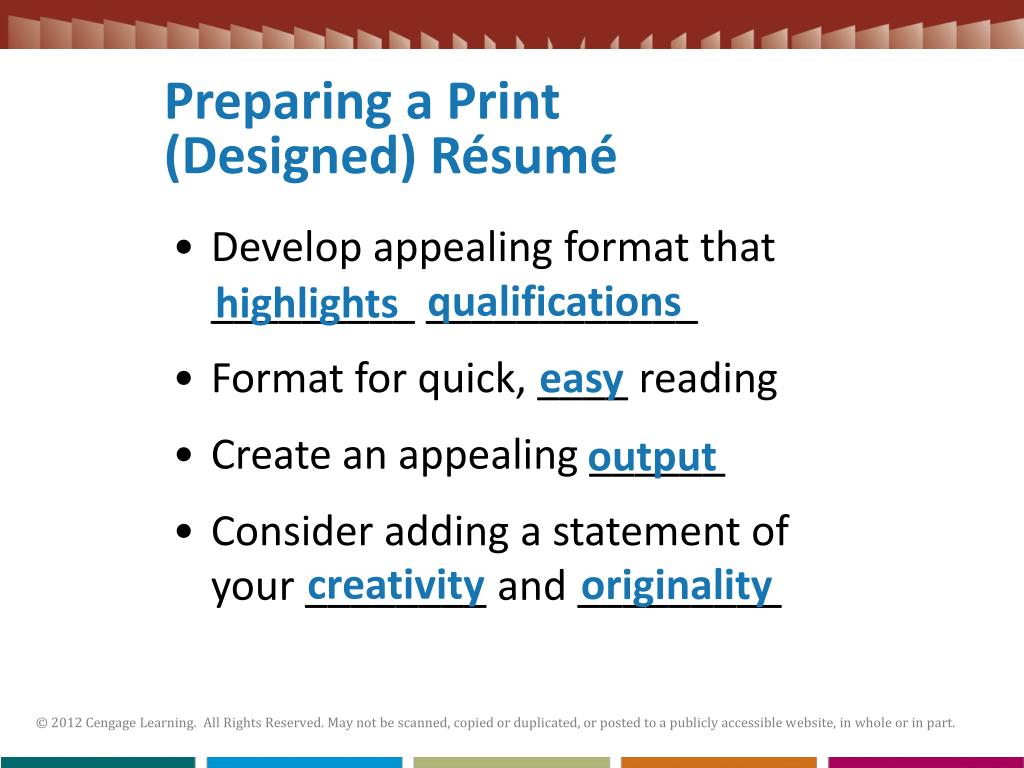 Preparing a Print (Designed) Résumé

• Develop appealing format that highlights qualifications

• Format for quick, easy reading

• Create an appealing output

• Consider adding a statement of your creativity and originality

© 2012 Cengage Learning. All Rights Reserved. May not be scanned, copied or duplicated, or posted to a publicly accessible website, in whole or in part.